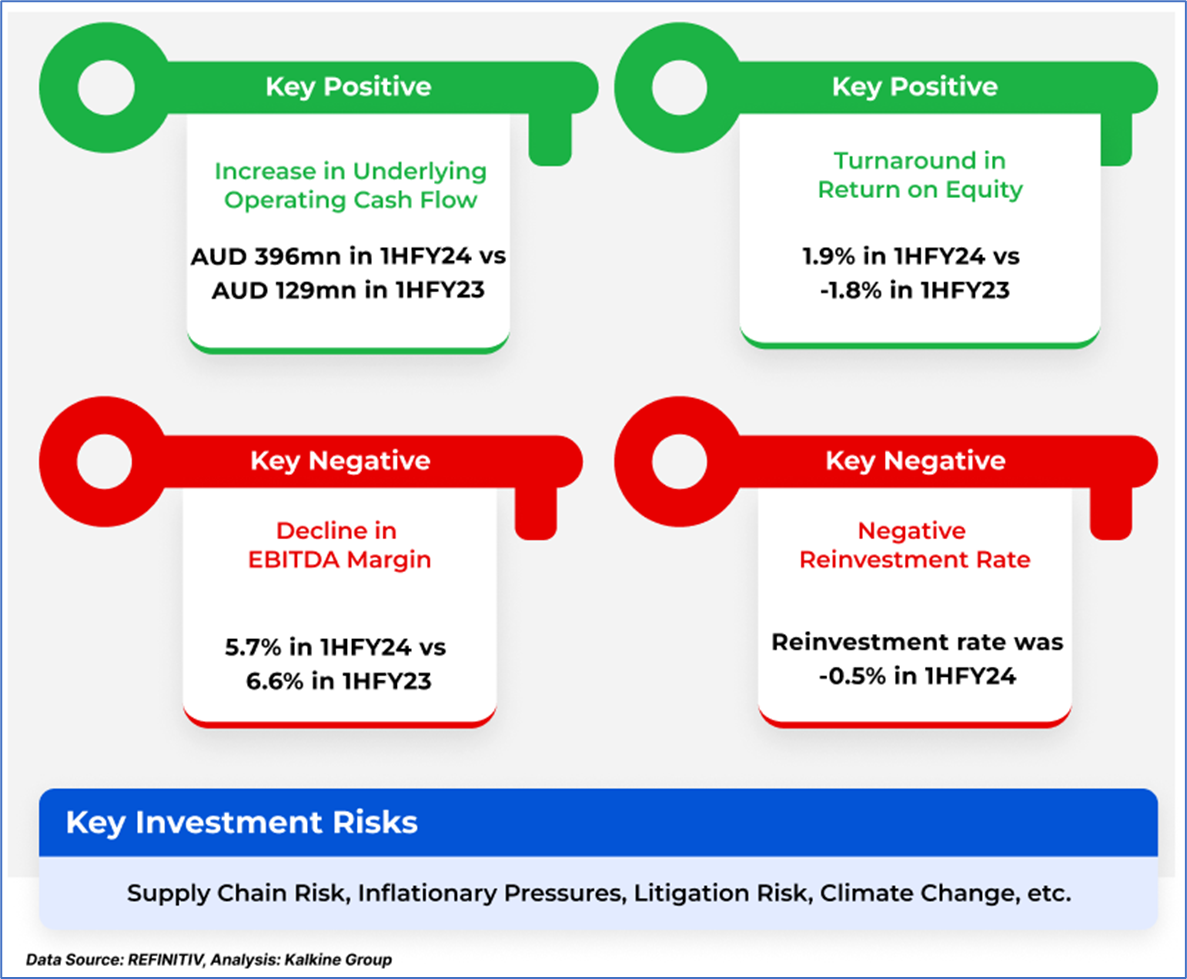 Key Positive

Increase in Underlying Operating Cash Flow

AUD 396mn in 1HFY24 vs AUD 129mn in 1HFY23

Key Positive

Turnaround in Return on Equity

1.9% in 1HFY24 vs -1.8% in 1HFY23

Key Negative

Decline in EBITDA Margin

5.7% in 1HFY24 vs 6.6% in 1HFY23

Key Negative

Negative Reinvestment Rate

Reinvestment rate was -0.5% in 1HFY24

Key Investment Risks

Supply Chain Risk, Inflationary Pressures, Litigation Risk, Climate Change, etc.

Data Source: REFINITIV, Analysis: Kalkine Group